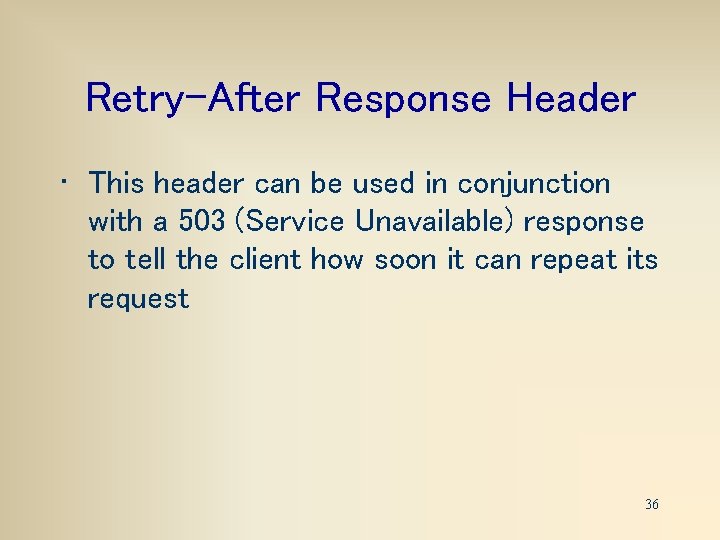 Retry-After Response Header

• This header can be used in conjunction with a 503 (Service Unavailable) response to tell the client how soon it can repeat its request

36